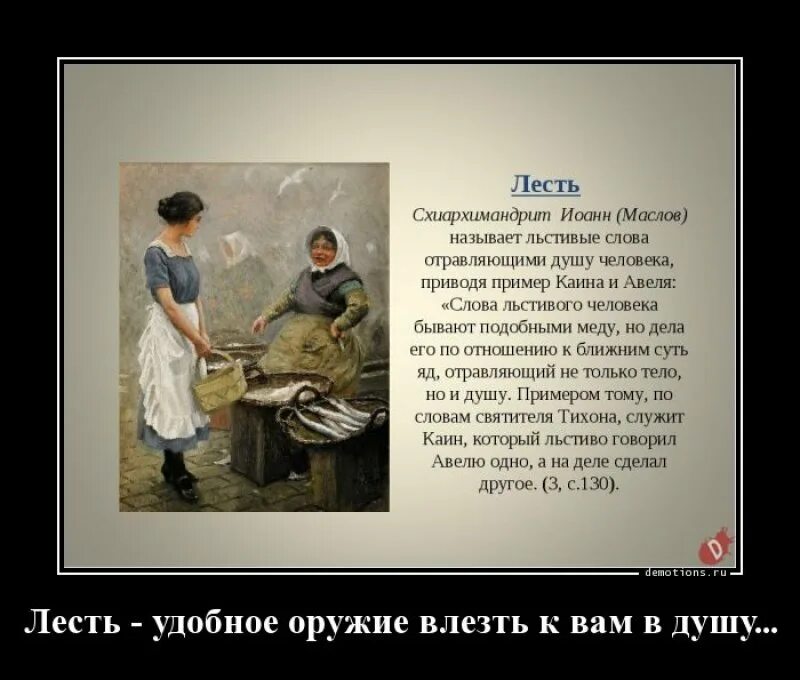 Лесть

Схиархимандрит Иоанн (Маслов) называет льстивые слова отравляющими душу человека, приводя пример Каина и Авеля: «Слова льстивого человека бывают подобными меду, но дела его по отношению к ближним суть яд, отравляющий не только тело, но и душу. Примером тому, по словам святителя Тихона, служит Каин, который льстиво говорил Авелю одно, а на деле сделал другое. (3, с.130).

D

demotions.ru

Лесть - удобное оружие влезть к вам в душу...